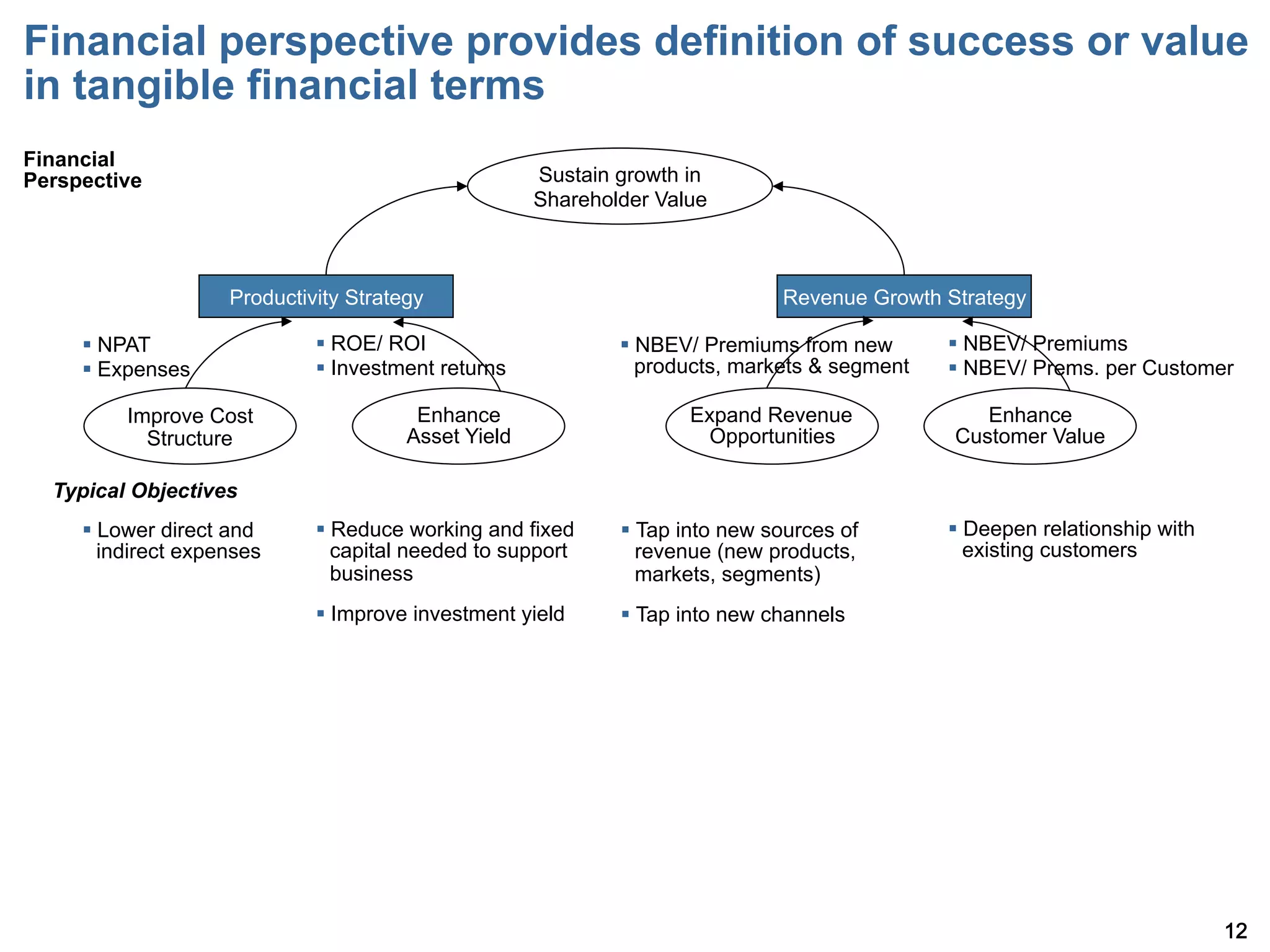 Financial perspective provides definition of success or value in tangible financial terms

Financial Perspective

Sustain growth in Shareholder Value

Productivity Strategy

Revenue Growth Strategy

▪ NPAT
▪ Expenses

▪ ROE/ ROI
▪ Investment returns

▪ NBEV/ Premiums from new products, markets & segment

▪ NBEV/ Premiums
▪ NBEV/ Prems. per Customer

Improve Cost Structure

Enhance Asset Yield

Expand Revenue Opportunities

Enhance Customer Value

Typical Objectives

▪ Lower direct and indirect expenses

▪ Reduce working and fixed capital needed to support business

▪ Improve investment yield

▪ Tap into new sources of revenue (new products, markets, segments)

▪ Tap into new channels

▪ Deepen relationship with existing customers

12